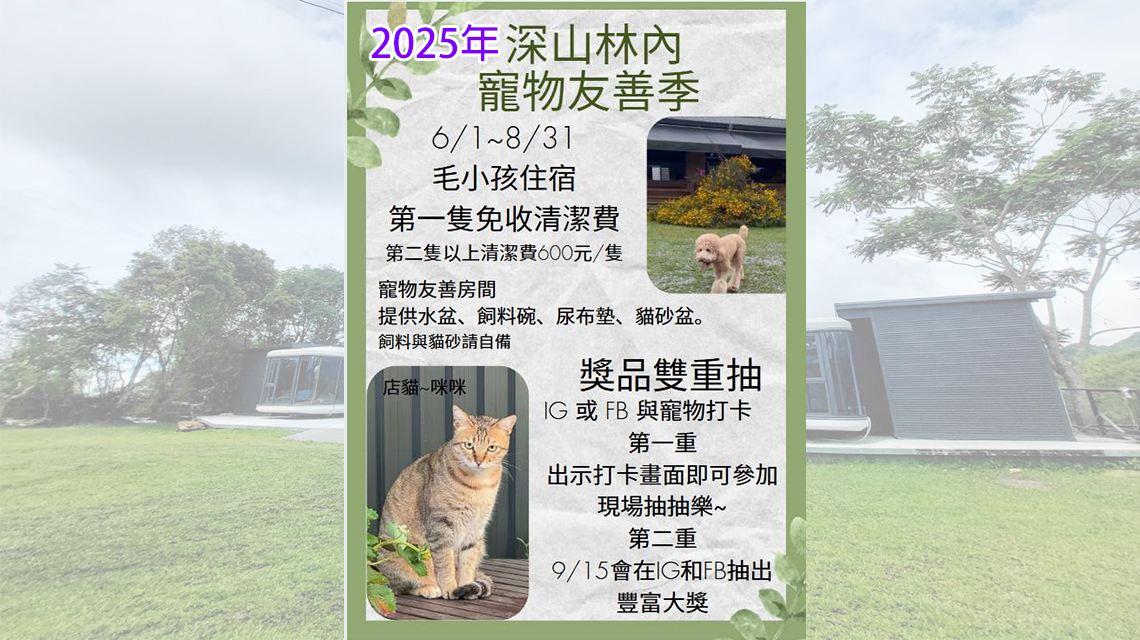 2025年 深山林內
寵物友善季

6/1~8/31
毛小孩住宿
第一隻免收清潔費
第二隻以上清潔費600元/隻

寵物友善房間
提供水盆、飼料碗、尿布墊、貓砂盆。
飼料與貓砂請自備

店貓~咪咪

獎品雙重抽
IG 或 FB 與寵物打卡
第一重
出示打卡畫面即可參加
現場抽抽樂~
第二重
9/15會在IG和FB抽出
豐富大獎